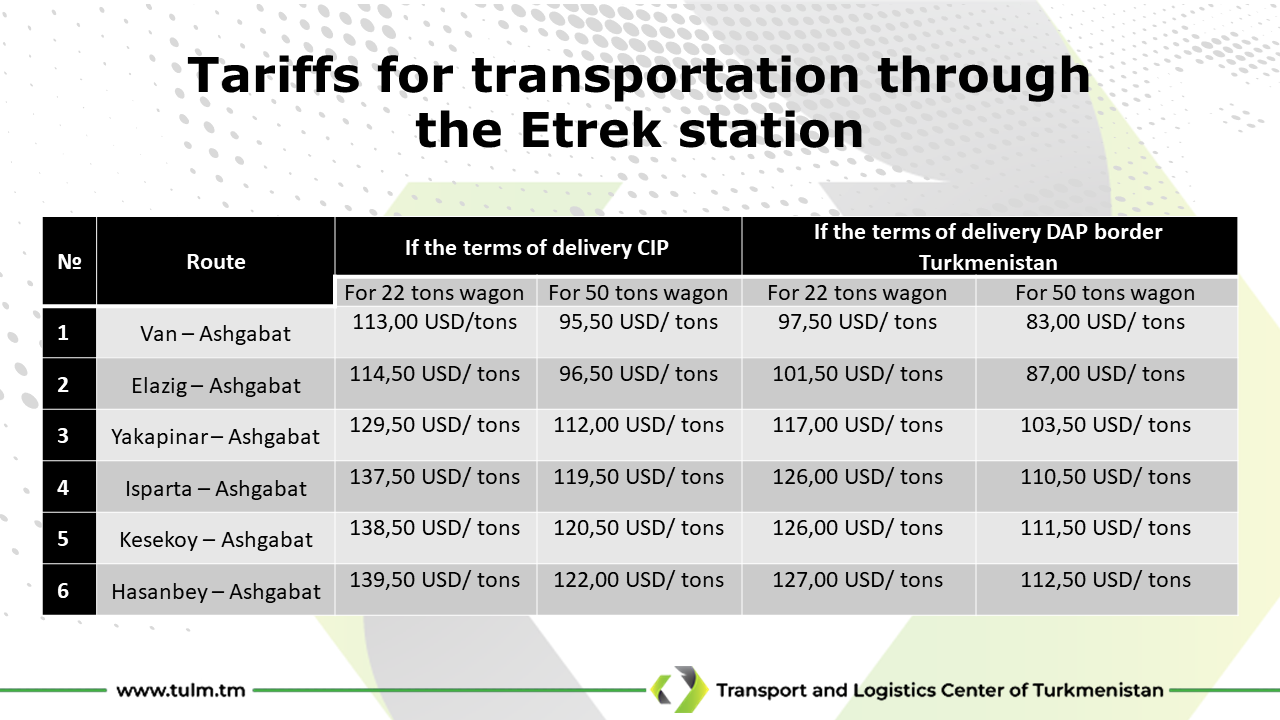 Tariffs for transportation through the Etrek station

| № | Route | If the terms of delivery CIP | | If the terms of delivery DAP border Turkmenistan | |
|---|---|---|---|---|---|
| | | For 22 tons wagon | For 50 tons wagon | For 22 tons wagon | For 50 tons wagon |
| 1 | Van – Ashgabat | 113,00 USD/tons | 95,50 USD/ tons | 97,50 USD/ tons | 83,00 USD/ tons |
| 2 | Elazig – Ashgabat | 114,50 USD/ tons | 96,50 USD/ tons | 101,50 USD/ tons | 87,00 USD/ tons |
| 3 | Yakapinar – Ashgabat | 129,50 USD/ tons | 112,00 USD/ tons | 117,00 USD/ tons | 103,50 USD/ tons |
| 4 | Isparta – Ashgabat | 137,50 USD/ tons | 119,50 USD/ tons | 126,00 USD/ tons | 110,50 USD/ tons |
| 5 | Kesekoy – Ashgabat | 138,50 USD/ tons | 120,50 USD/ tons | 126,00 USD/ tons | 111,50 USD/ tons |
| 6 | Hasanbey – Ashgabat | 139,50 USD/ tons | 122,00 USD/ tons | 127,00 USD/ tons | 112,50 USD/ tons |

www.tulm.tm

Transport and Logistics Center of Turkmenistan